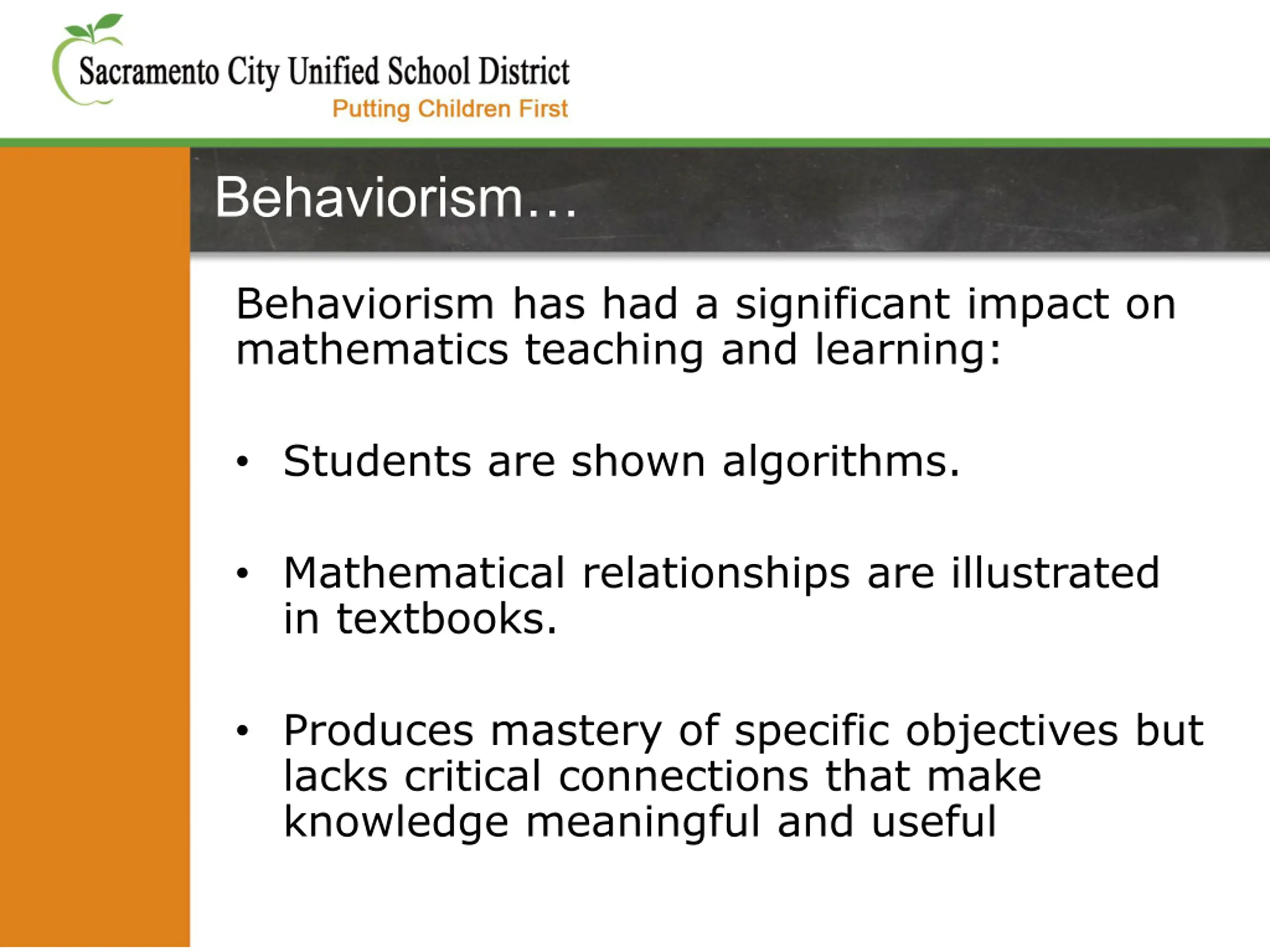 Sacramento City Unified School District
Putting Children First

Behaviorism…

Behaviorism has had a significant impact on mathematics teaching and learning:

• Students are shown algorithms.

• Mathematical relationships are illustrated in textbooks.

• Produces mastery of specific objectives but lacks critical connections that make knowledge meaningful and useful